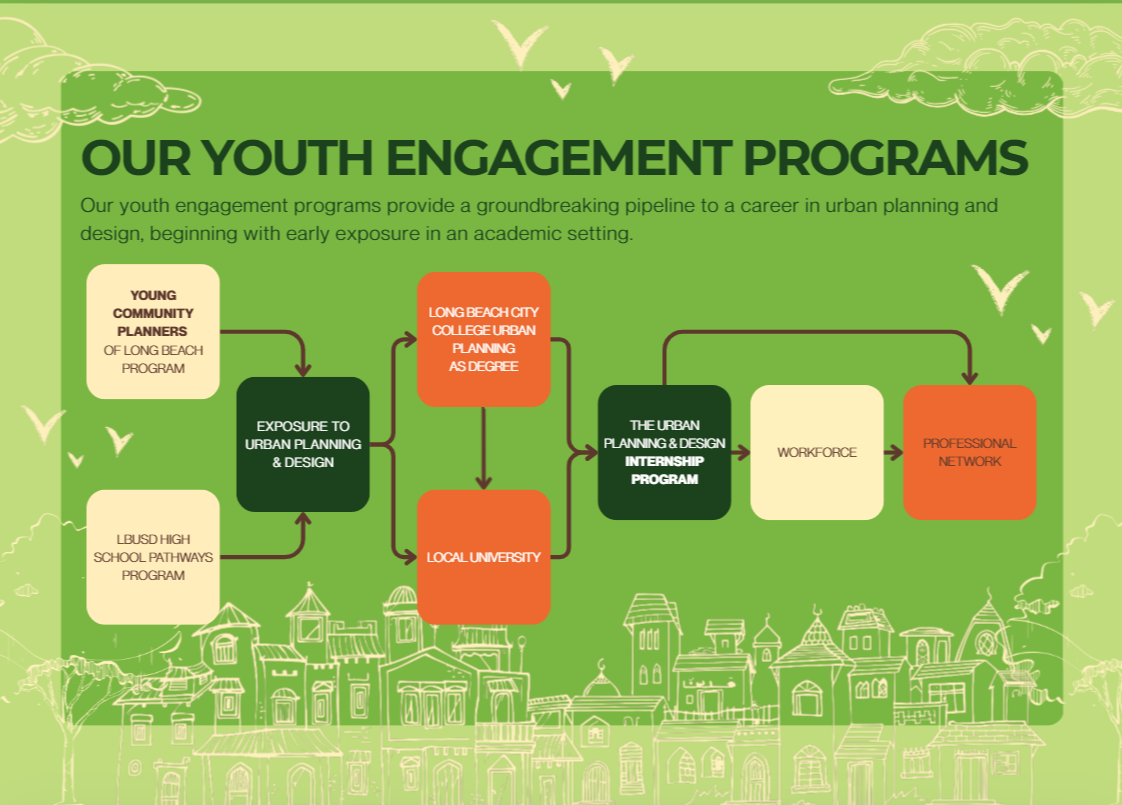 OUR YOUTH ENGAGEMENT PROGRAMS

Our youth engagement programs provide a groundbreaking pipeline to a career in urban planning and design, beginning with early exposure in an academic setting.

YOUNG COMMUNITY PLANNERS OF LONG BEACH PROGRAM

LBUSD HIGH SCHOOL PATHWAYS PROGRAM

EXPOSURE TO URBAN PLANNING & DESIGN

LONG BEACH CITY COLLEGE URBAN PLANNING AS DEGREE

LOCAL UNIVERSITY

THE URBAN PLANNING & DESIGN INTERNSHIP PROGRAM

WORKFORCE

PROFESSIONAL NETWORK